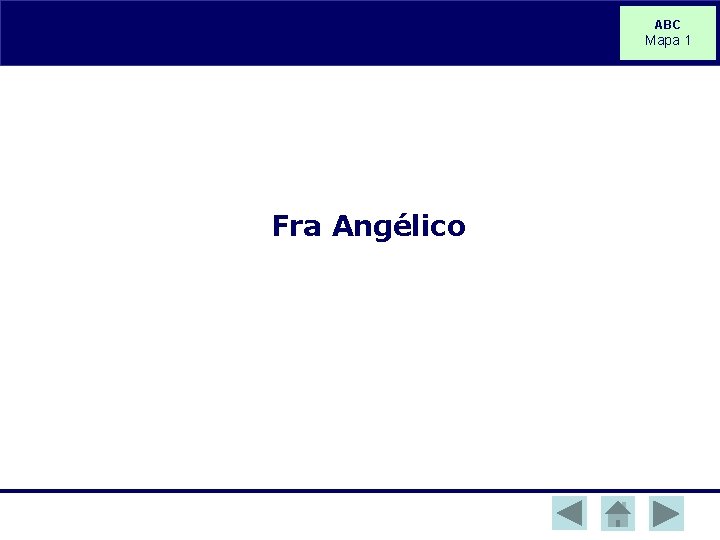 ABC
Mapa 1

Fra Angélico